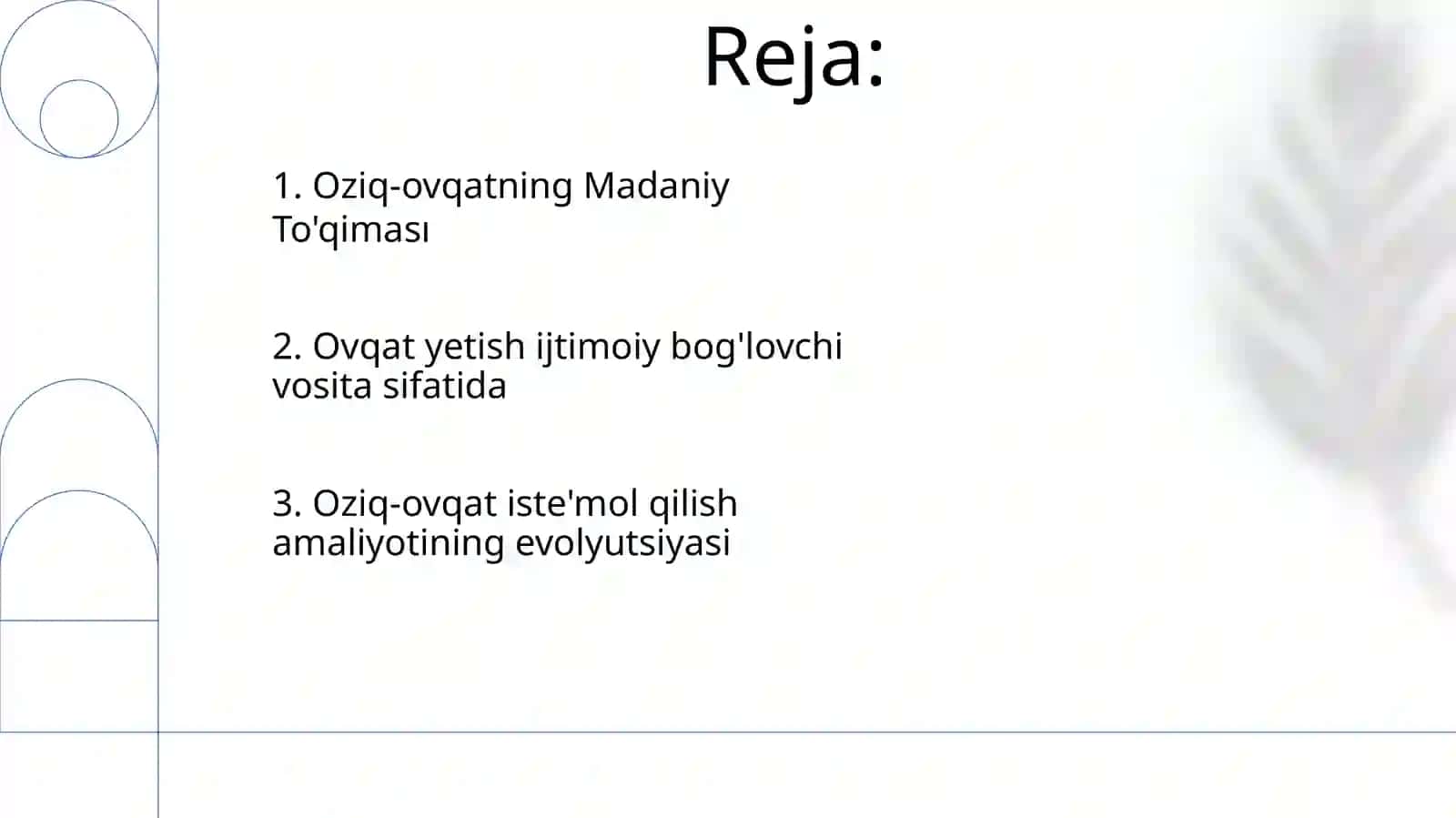 Reja:

1. Oziq-ovqatning Madaniy To'qimasi

2. Ovqat yetish ijtimoiy bog'lovchi vosita sifatida

3. Oziq-ovqat iste'mol qilish amaliyotining evolyutsiyasi